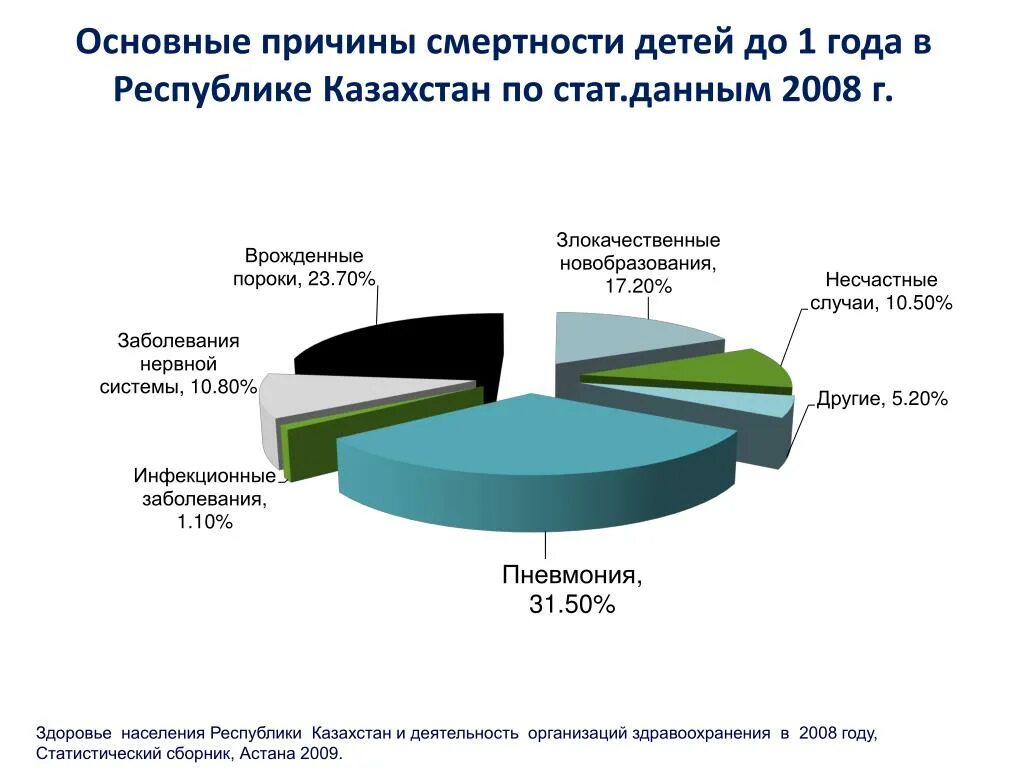 Основные причины смертности детей до 1 года в Республике Казахстан по стат.данным 2008 г.

Врожденные пороки, 23.70%

Злокачественные новобразования, 17.20%

Несчастные случаи, 10.50%

Заболевания нервной системы, 10.80%

Другие, 5.20%

Инфекционные заболевания, 1.10%

Пневмония, 31.50%

Здоровье населения Республики Казахстан и деятельность организаций здравоохранения в 2008 году, Статистический сборник, Астана 2009.